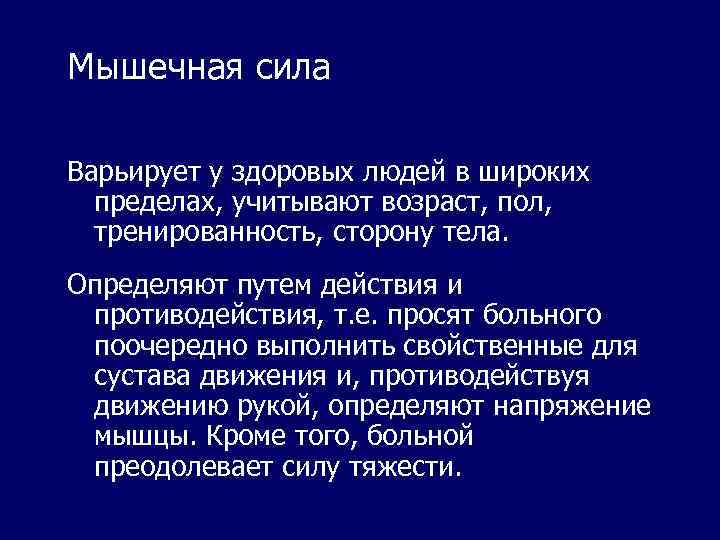 Мышечная сила

Варьирует у здоровых людей в широких пределах, учитывают возраст, пол, тренированность, сторону тела.

Определяют путем действия и противодействия, т.е. просят больного поочередно выполнить свойственные для сустава движения и, противодействуя движению рукой, определяют напряжение мышцы. Кроме того, больной преодолевает силу тяжести.